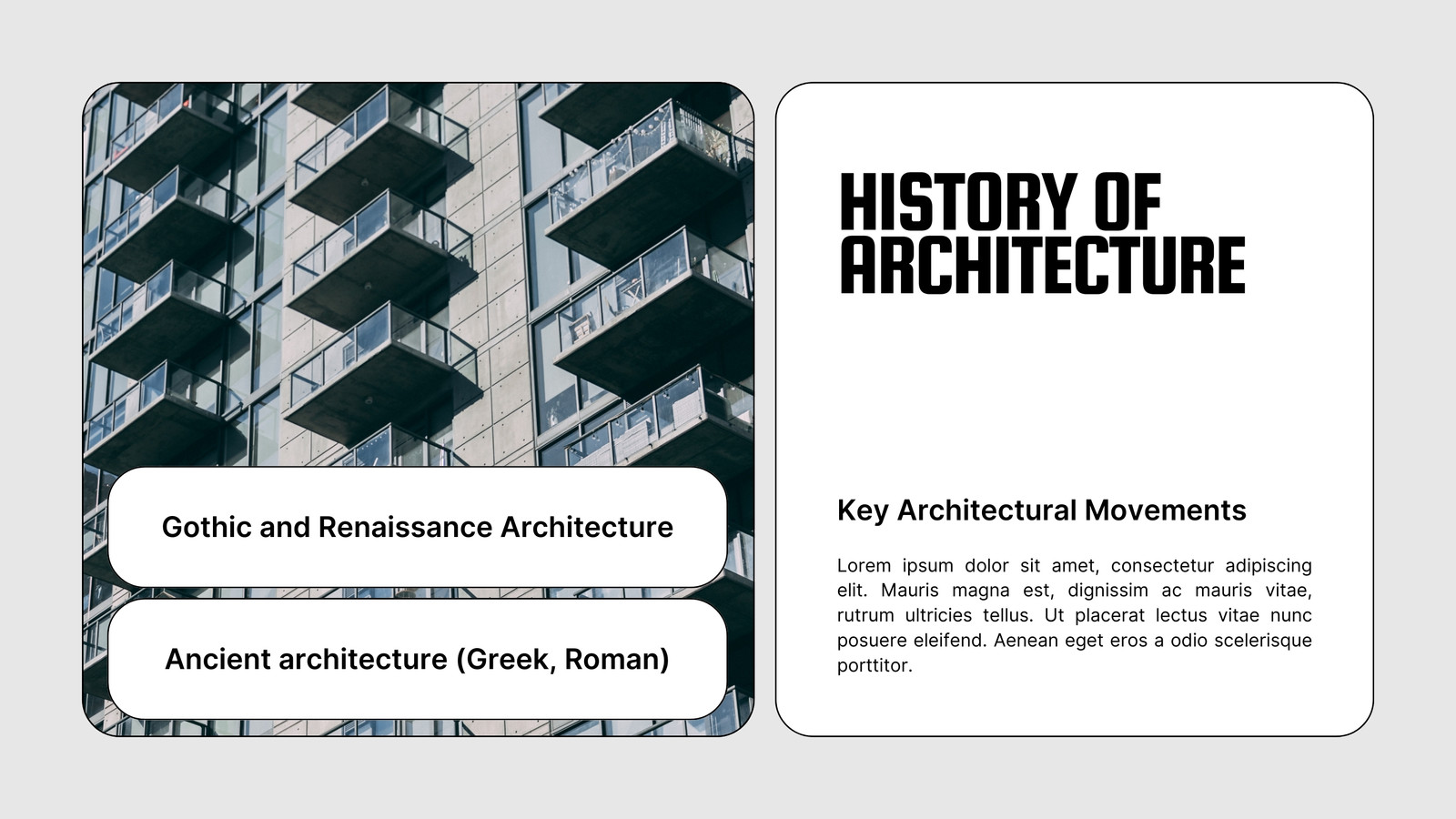 Gothic and Renaissance Architecture

Ancient architecture (Greek, Roman)

HISTORY OF ARCHITECTURE

Key Architectural Movements

Lorem ipsum dolor sit amet, consectetur adipiscing elit. Mauris magna est, dignissim ac mauris vitae, rutrum ultricies tellus. Ut placerat lectus vitae nunc posuere eleifend. Aenean eget eros a odio scelerisque porttitor.